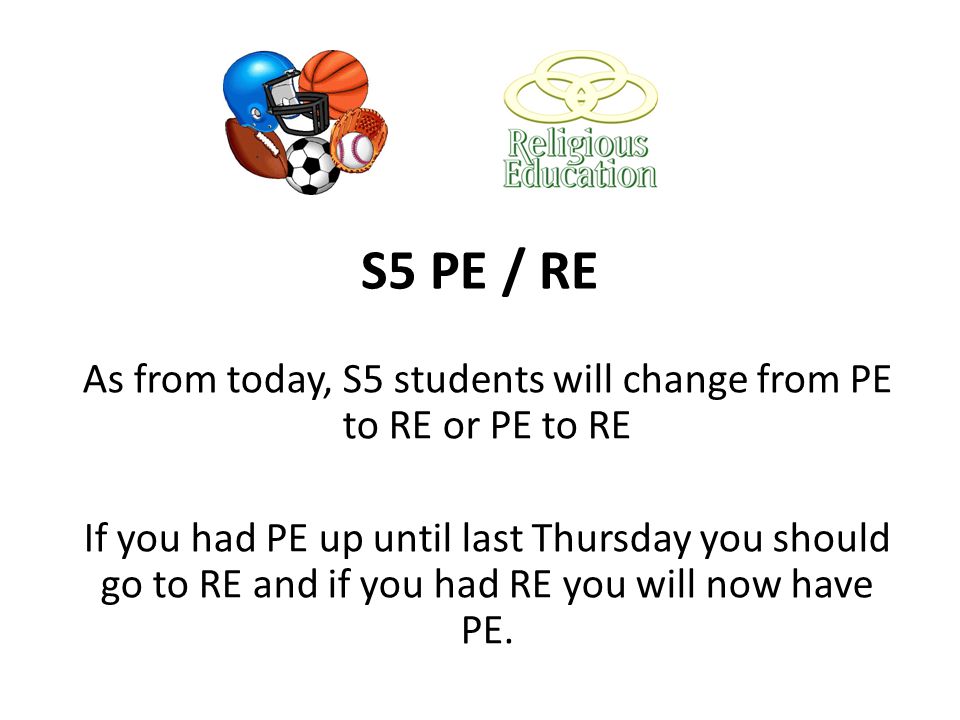 Religious Education

S5 PE / RE

As from today, S5 students will change from PE to RE or PE to RE

If you had PE up until last Thursday you should go to RE and if you had RE you will now have PE.